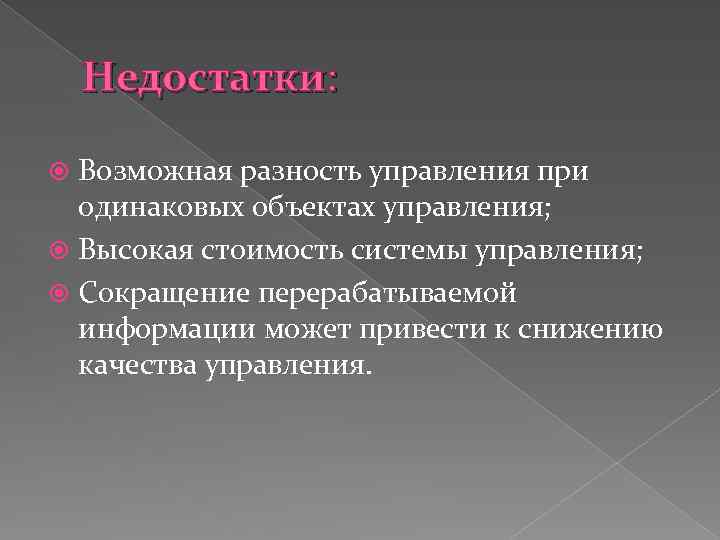 Недостатки:

Возможная разность управления при одинаковых объектах управления;

Высокая стоимость системы управления;

Сокращение перерабатываемой информации может привести к снижению качества управления.